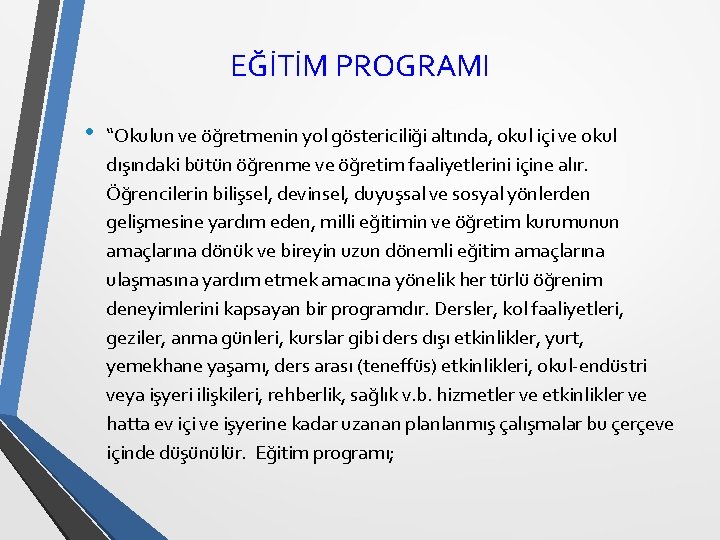 EĞİTİM PROGRAMI

• “Okulun ve öğretmenin yol göstericiliği altında, okul içi ve okul dışındaki bütün öğrenme ve öğretim faaliyetlerini içine alır. Öğrencilerin bilişsel, devinsel, duyuşsal ve sosyal yönlerden gelişmesine yardım eden, milli eğitimin ve öğretim kurumunun amaçlarına dönük ve bireyin uzun dönemli eğitim amaçlarına ulaşmasına yardım etmek amacına yönelik her türlü öğrenim deneyimlerini kapsayan bir programdır. Dersler, kol faaliyetleri, geziler, anma günleri, kurslar gibi ders dışı etkinlikler, yurt, yemekhane yaşamı, ders arası (teneffüs) etkinlikleri, okul-endüstri veya işyeri ilişkileri, rehberlik, sağlık v.b. hizmetler ve etkinlikler ve hatta ev içi ve işyerine kadar uzanan planlanmış çalışmalar bu çerçeve içinde düşünülür. Eğitim programı;